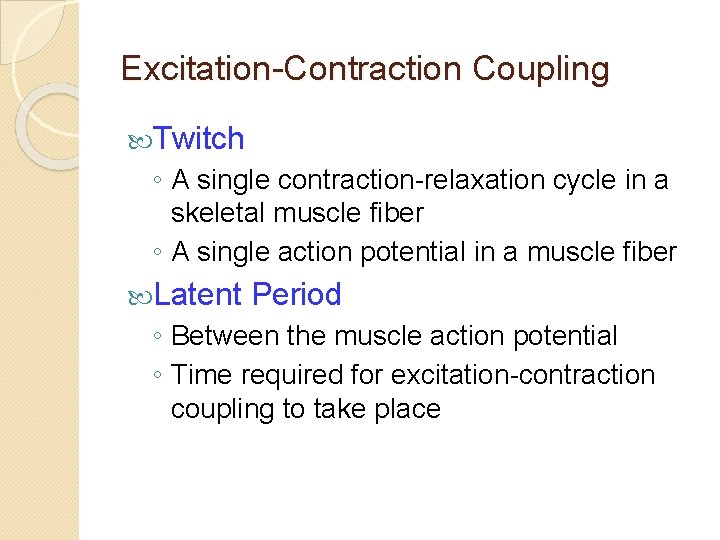 Excitation-Contraction Coupling

Twitch

◦ A single contraction-relaxation cycle in a skeletal muscle fiber

◦ A single action potential in a muscle fiber

Latent Period

◦ Between the muscle action potential

◦ Time required for excitation-contraction coupling to take place